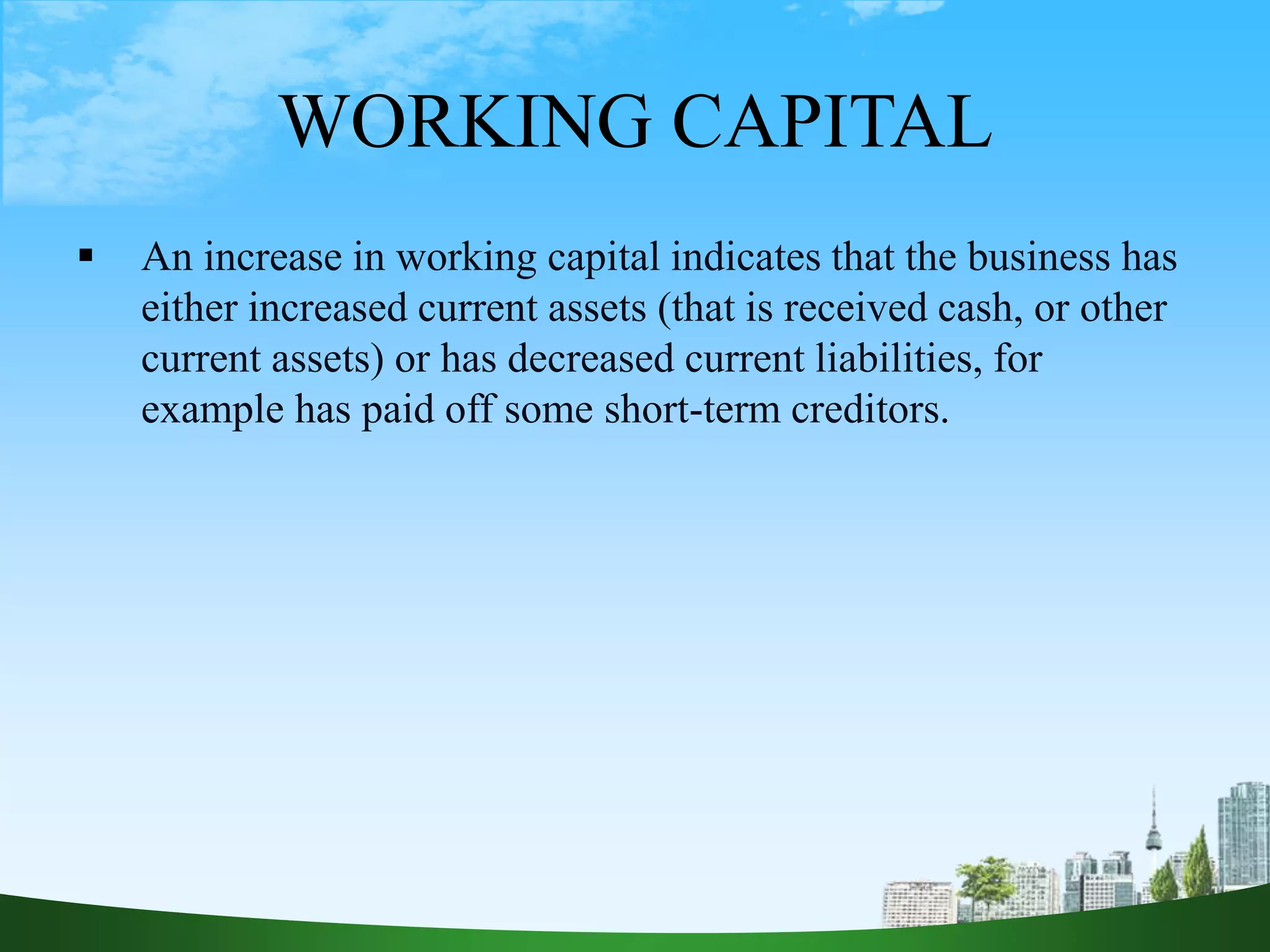 WORKING CAPITAL

▪ An increase in working capital indicates that the business has either increased current assets (that is received cash, or other current assets) or has decreased current liabilities, for example has paid off some short-term creditors.